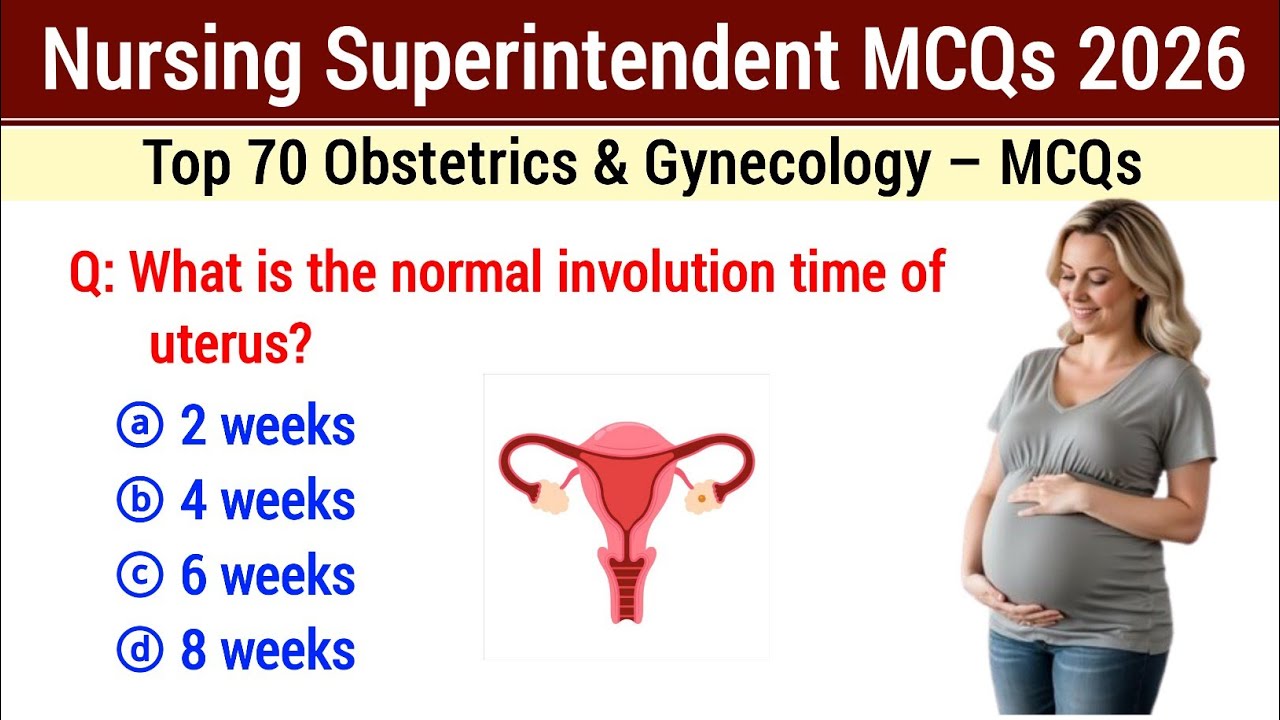 Nursing Superintendent MCQs 2026

Top 70 Obstetrics & Gynecology – MCQs

Q: What is the normal involution time of uterus?

ⓐ 2 weeks
ⓑ 4 weeks
ⓒ 6 weeks
ⓓ 8 weeks